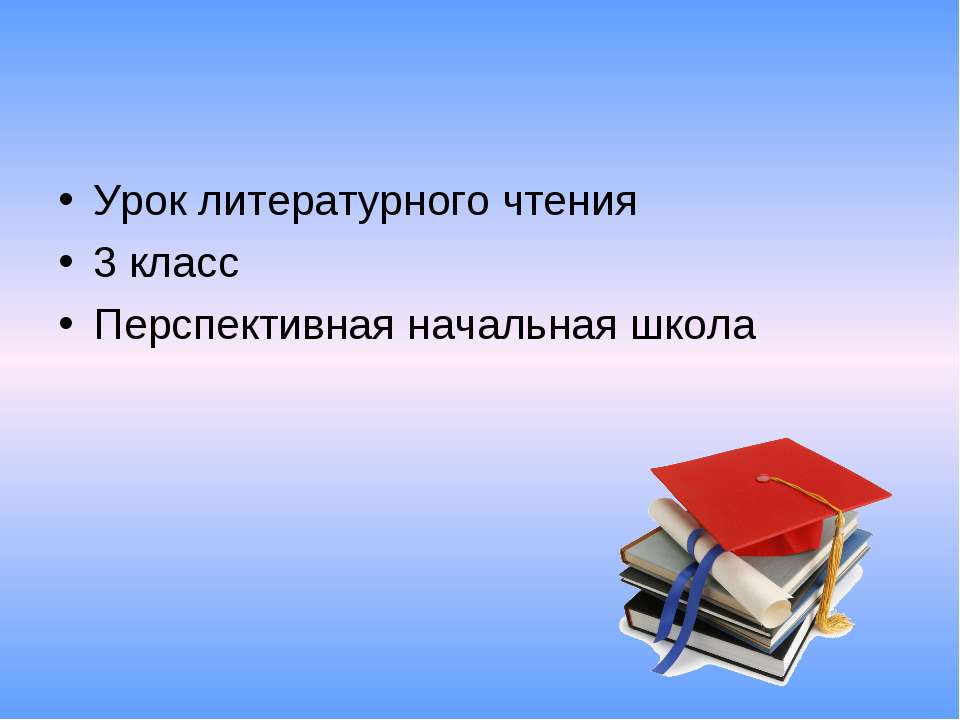 • Урок литературного чтения
• 3 класс
• Перспективная начальная школа